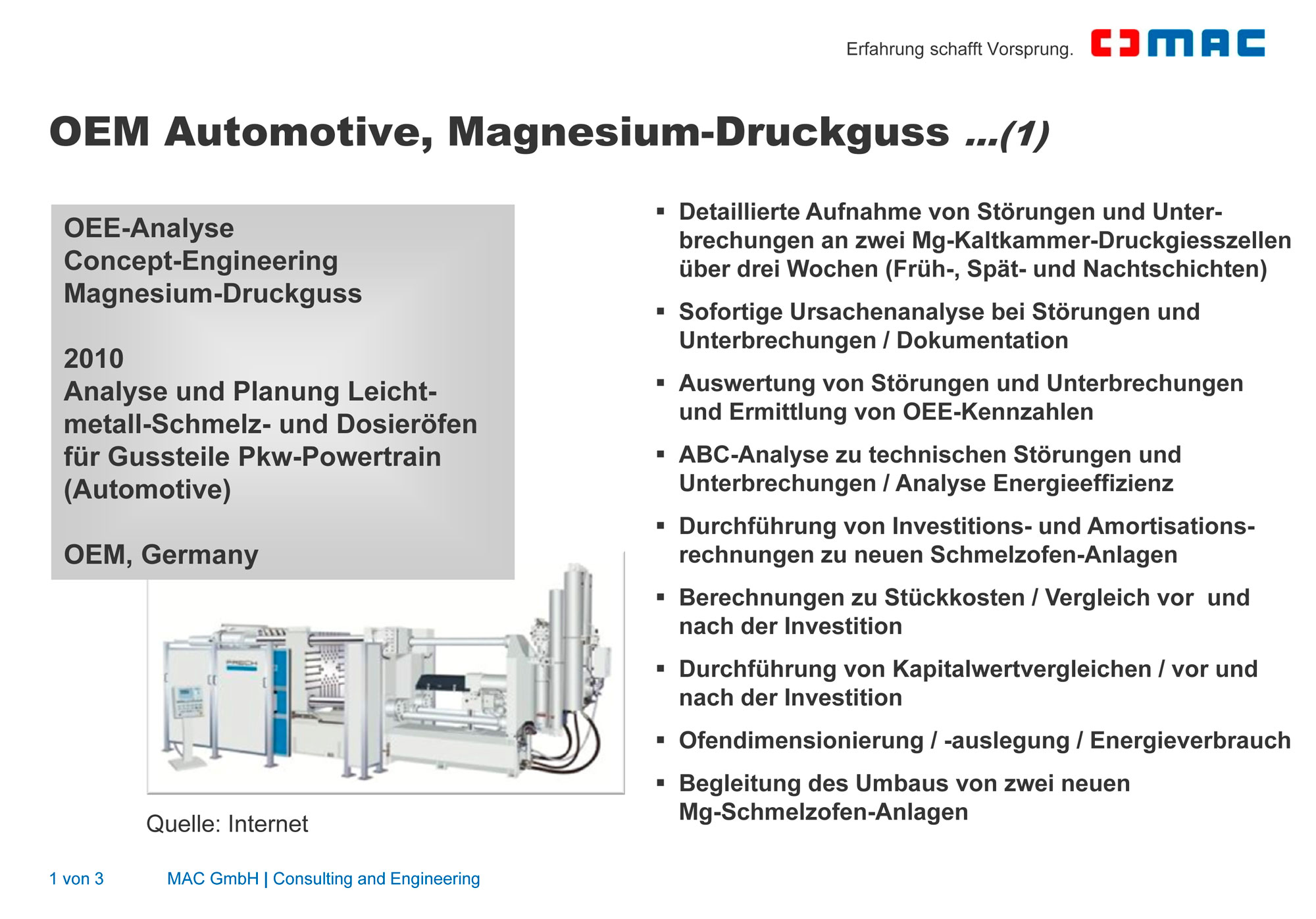 Erfahrung schafft Vorsprung. MAC

OEM Automotive, Magnesium-Druckguss ...(1)

OEE-Analyse
Concept-Engineering
Magnesium-Druckguss

2010
Analyse und Planung Leichtmetall-Schmelz- und Dosieröfen für Gussteile Pkw-Powertrain (Automotive)

OEM, Germany

FRECH

Quelle: Internet

▪ Detaillierte Aufnahme von Störungen und Unterbrechungen an zwei Mg-Kaltkammer-Druckgiesszellen über drei Wochen (Früh-, Spät- und Nachtschichten)

▪ Sofortige Ursachenanalyse bei Störungen und Unterbrechungen / Dokumentation

▪ Auswertung von Störungen und Unterbrechungen und Ermittlung von OEE-Kennzahlen

▪ ABC-Analyse zu technischen Störungen und Unterbrechungen / Analyse Energieeffizienz

▪ Durchführung von Investitions- und Amortisationsrechnungen zu neuen Schmelzofen-Anlagen

▪ Berechnungen zu Stückkosten / Vergleich vor und nach der Investition

▪ Durchführung von Kapitalwertvergleichen / vor und nach der Investition

▪ Ofendimensionierung / -auslegung / Energieverbrauch

▪ Begleitung des Umbaus von zwei neuen Mg-Schmelzofen-Anlagen

1 von 3 MAC GmbH | Consulting and Engineering